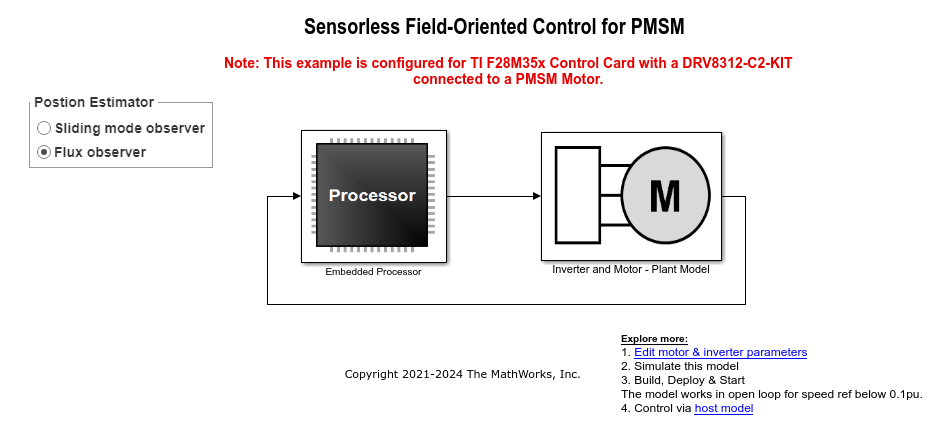 Sensorless Field-Oriented Control for PMSM

Note: This example is configured for TI F28M35x Control Card with a DRV8312-C2-KIT connected to a PMSM Motor.

Postion Estimator
Sliding mode observer
Flux observer

Processor

Embedded Processor

M

Inverter and Motor - Plant Model

Copyright 2021-2024 The MathWorks, Inc.

Explore more:
1. Edit motor & inverter parameters
2. Simulate this model
3. Build, Deploy & Start
The model works in open loop for speed ref below 0.1pu.
4. Control via host model